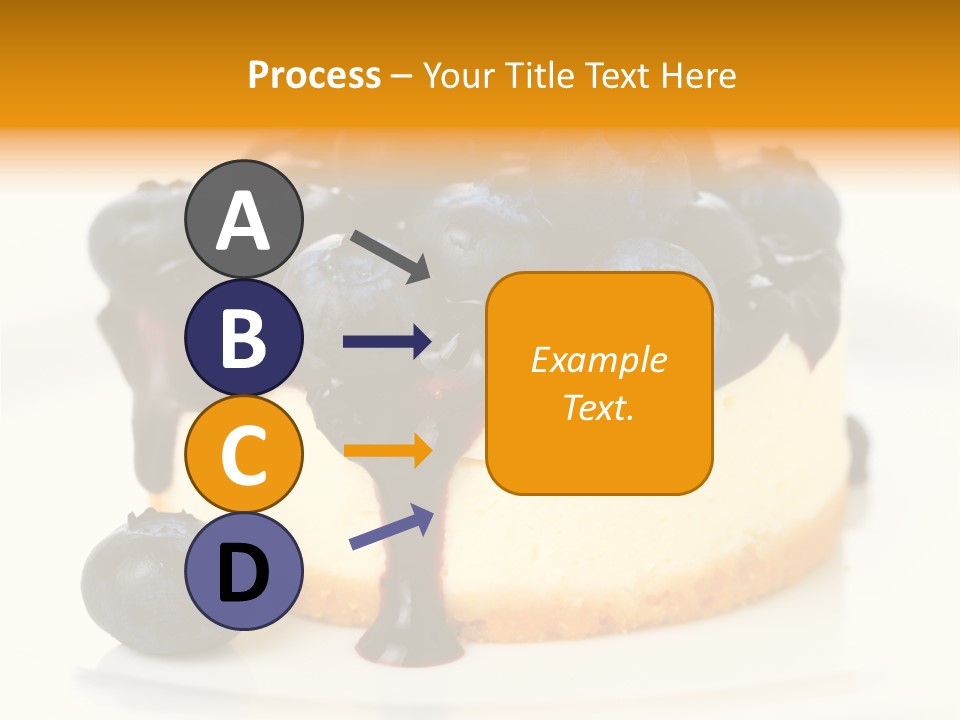 Process – Your Title Text Here

A

B

C

D

Example Text.